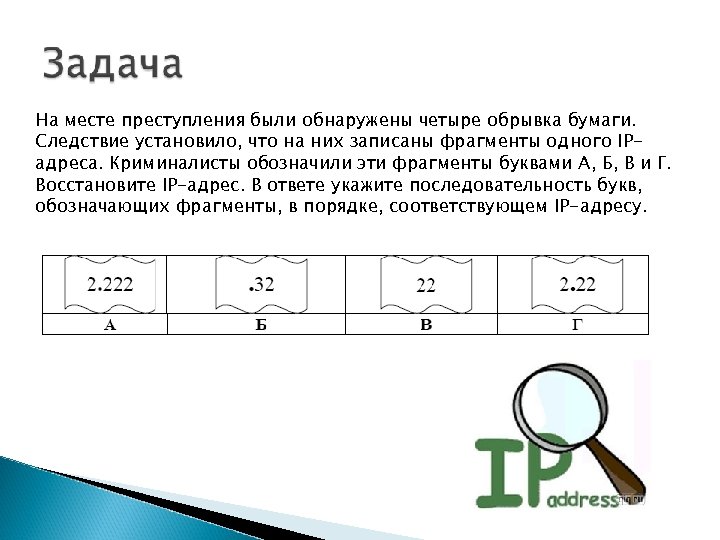 Задача

На месте преступления были обнаружены четыре обрывка бумаги. Следствие установило, что на них записаны фрагменты одного IP-адреса. Криминалисты обозначили эти фрагменты буквами А, Б, В и Г. Восстановите IP-адрес. В ответе укажите последовательность букв, обозначающих фрагменты, в порядке, соответствующем IP-адресу.

| 2.222 | .32 | 22 | 2.22 |
|---|---|---|---|
| А | Б | В | Г |

IP address